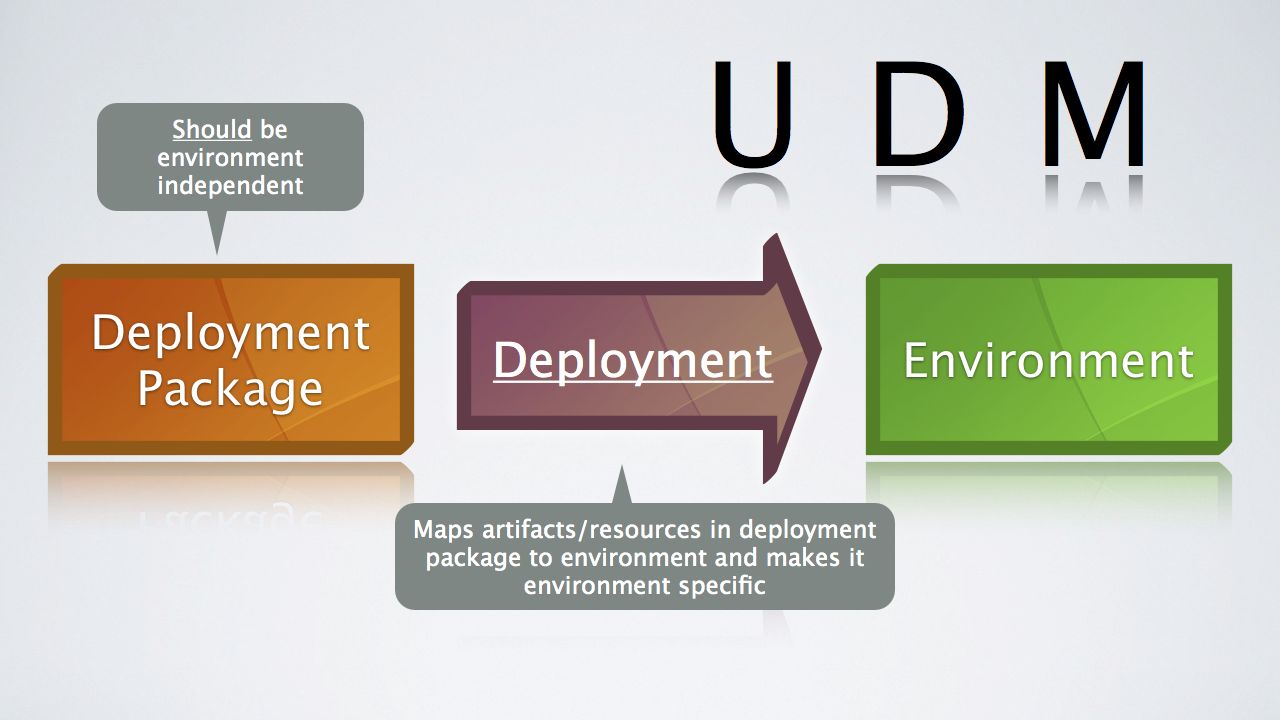 U D M

Should be environment independent

Deployment Package

Deployment

Environment

Maps artifacts/resources in deployment package to environment and makes it environment specific